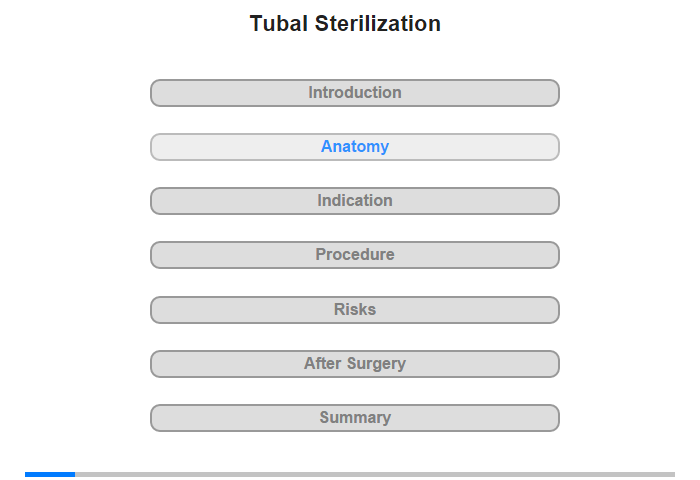 Tubal Sterilization

Introduction

Anatomy

Indication

Procedure

Risks

After Surgery

Summary